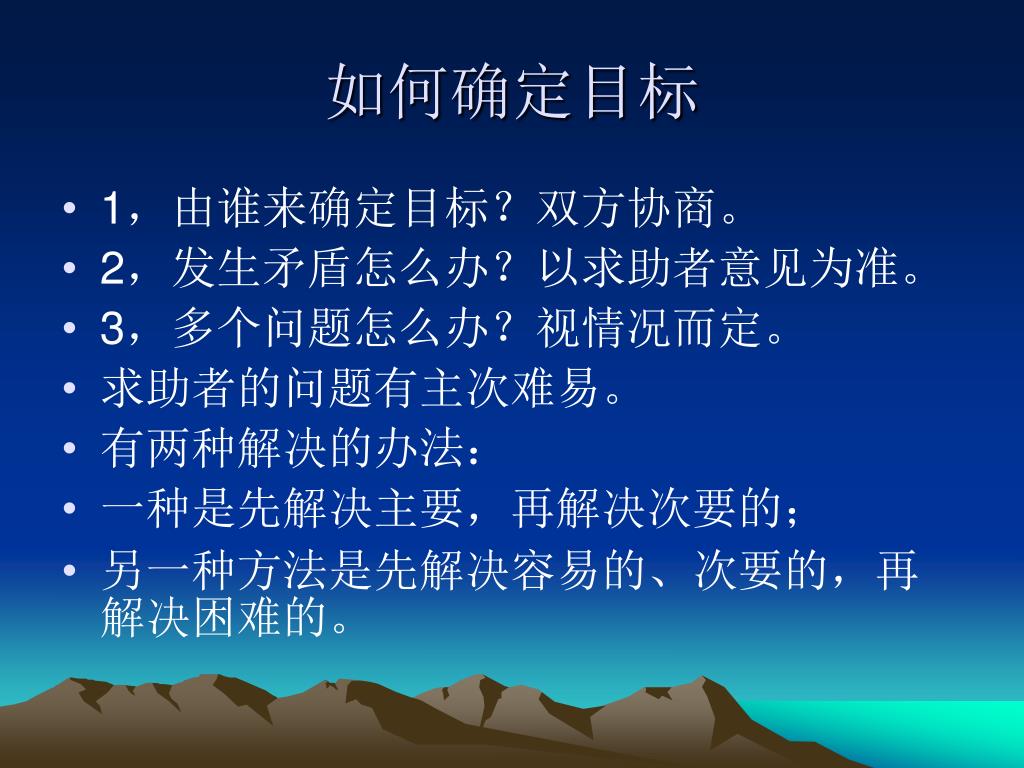 如何确定目标

• 1，由谁来确定目标？双方协商。
• 2，发生矛盾怎么办？以求助者意见为准。
• 3，多个问题怎么办？视情况而定。
• 求助者的问题有主次难易。
• 有两种解决的办法：
• 一种是先解决主要，再解决次要的；
• 另一种方法是先解决容易的、次要的，再解决困难的。